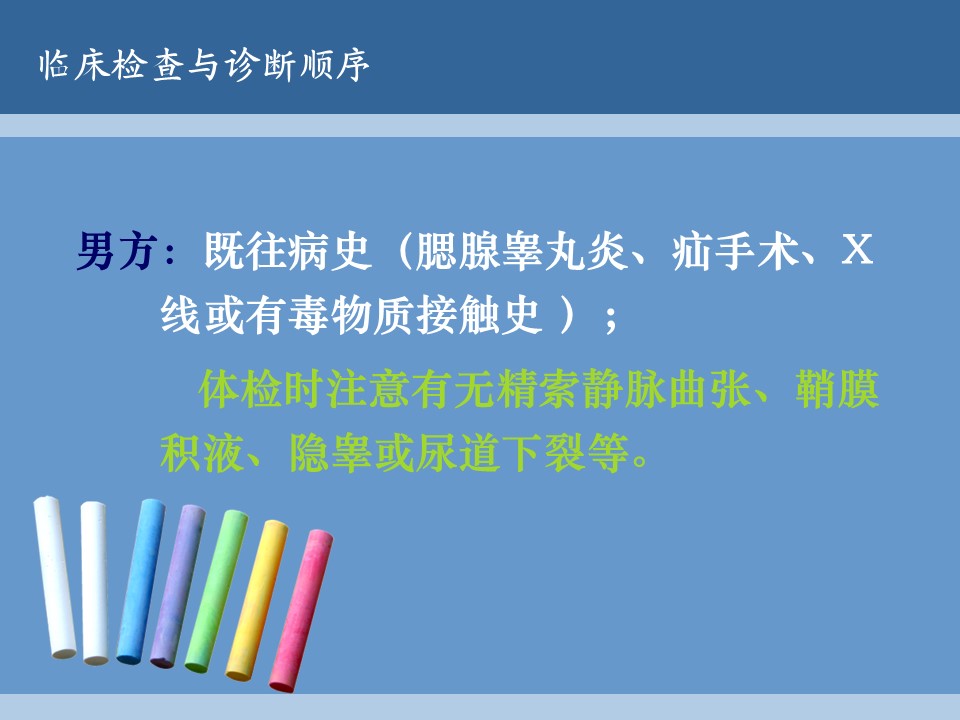 临床检查与诊断顺序

男方：既往病史（腮腺睾丸炎、疝手术、X线或有毒物质接触史 ）；

体检时注意有无精索静脉曲张、鞘膜积液、隐睾或尿道下裂等。